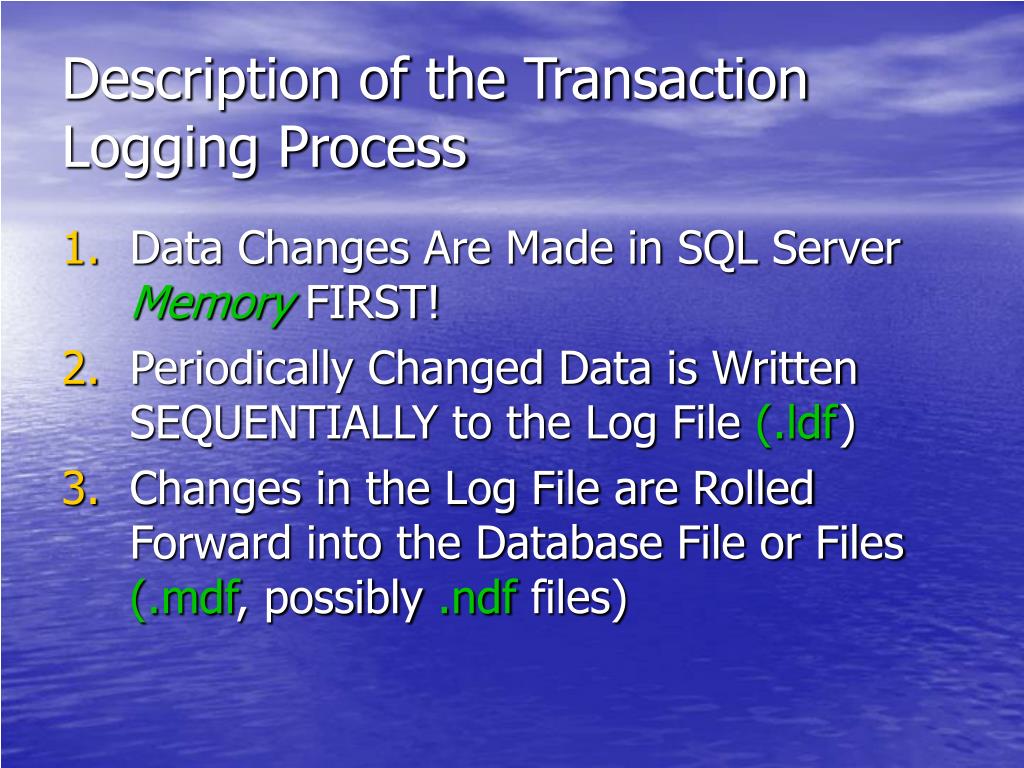 Description of the Transaction Logging Process

1. Data Changes Are Made in SQL Server Memory FIRST!
2. Periodically Changed Data is Written SEQUENTIALLY to the Log File (.ldf)
3. Changes in the Log File are Rolled Forward into the Database File or Files (.mdf, possibly .ndf files)